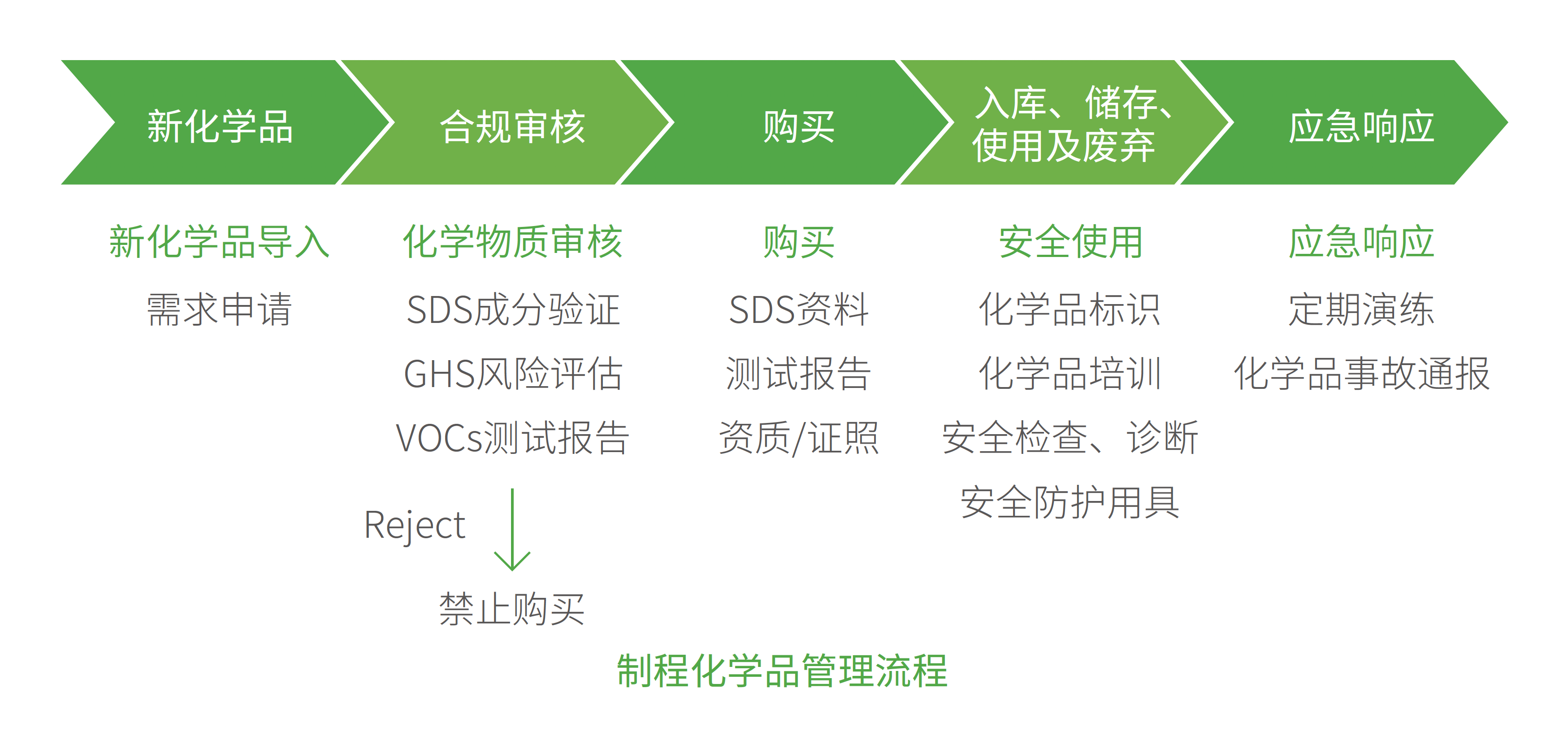 新化学品

合规审核

购买

入库、储存、使用及废弃

应急响应

新化学品导入

需求申请

化学物质审核

SDS成分验证

GHS风险评估

VOCs测试报告

Reject

禁止购买

购买

SDS资料

测试报告

资质/证照

安全使用

化学品标识

化学品培训

安全检查、诊断

安全防护用具

应急响应

定期演练

化学品事故通报

制程化学品管理流程